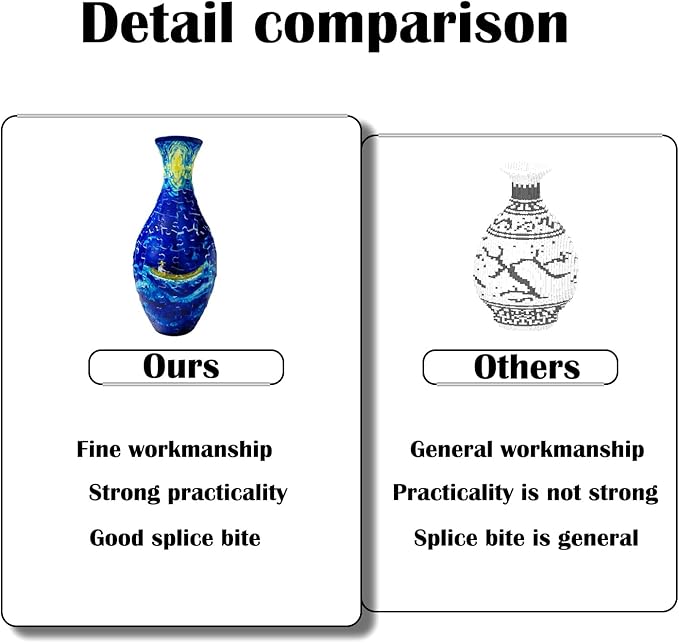 Detail comparison

Ours

Fine workmanship

Strong practicality

Good splice bite

Others

General workmanship

Practicality is not strong

Splice bite is general